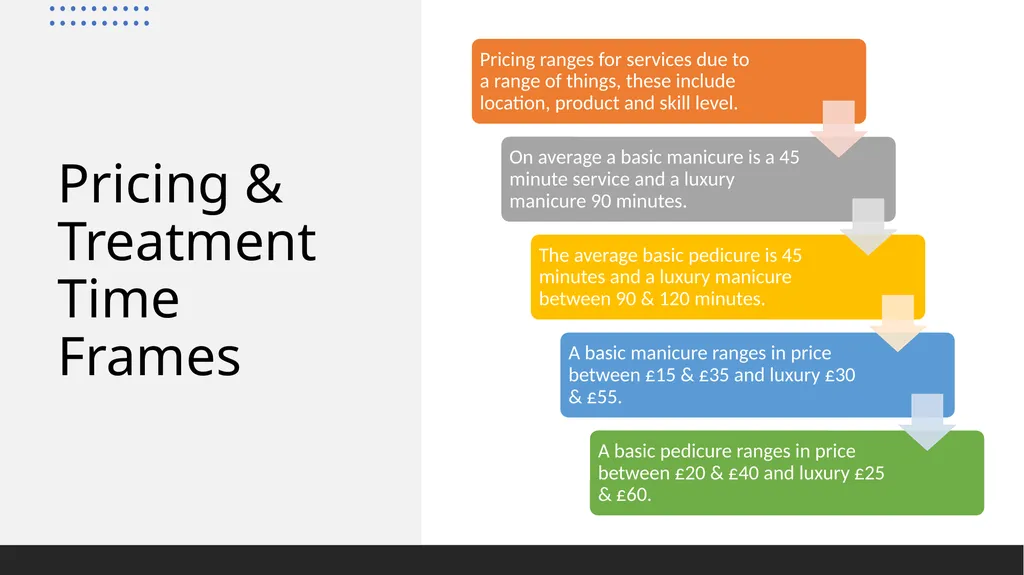 Pricing & Treatment Time Frames

Pricing ranges for services due to a range of things, these include location, product and skill level.

On average a basic manicure is a 45 minute service and a luxury manicure 90 minutes.

The average basic pedicure is 45 minutes and a luxury manicure between 90 & 120 minutes.

A basic manicure ranges in price between £15 & £35 and luxury £30 & £55.

A basic pedicure ranges in price between £20 & £40 and luxury £25 & £60.